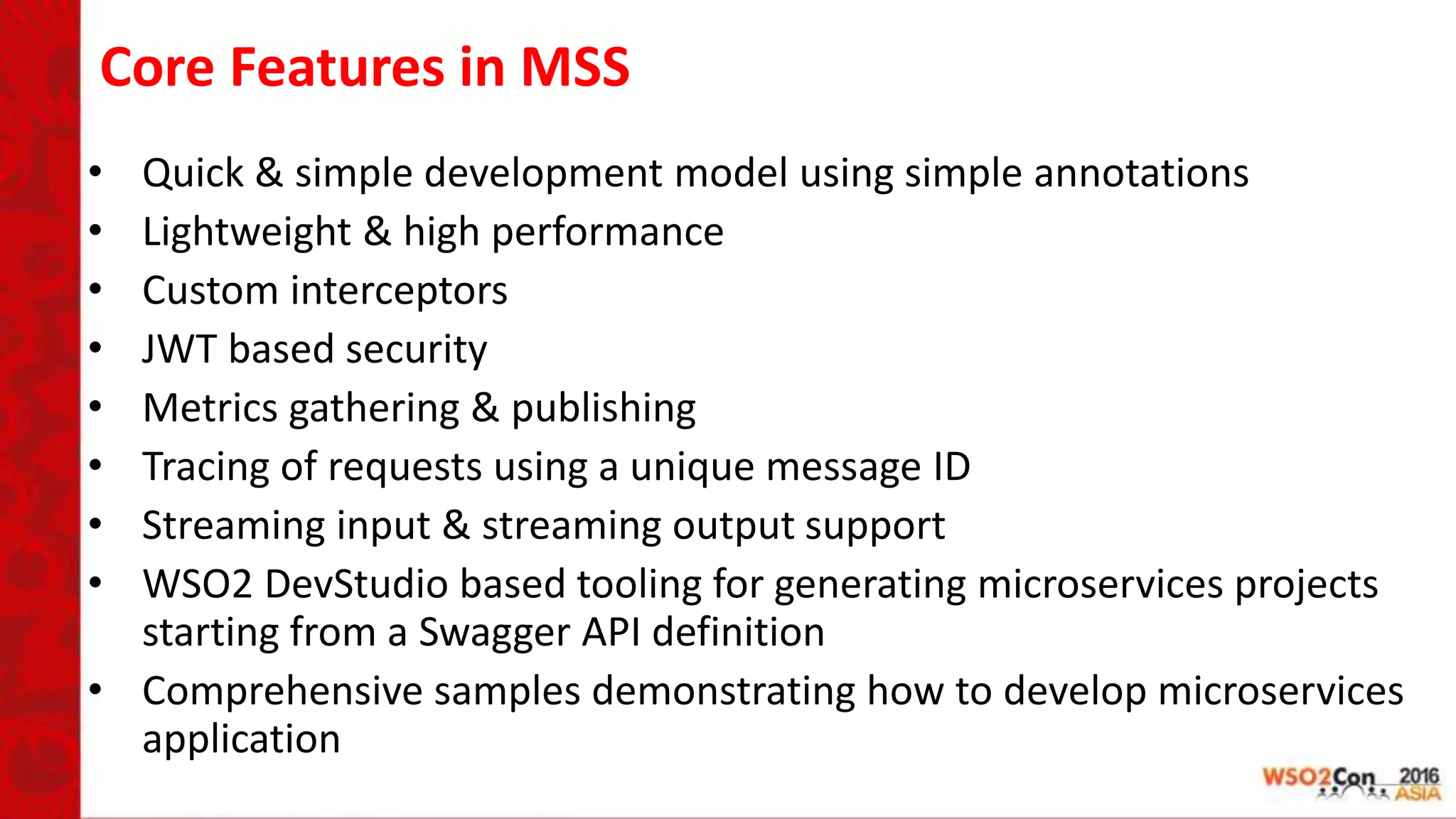 Core Features in MSS

• Quick & simple development model using simple annotations
• Lightweight & high performance
• Custom interceptors
• JWT based security
• Metrics gathering & publishing
• Tracing of requests using a unique message ID
• Streaming input & streaming output support
• WSO2 DevStudio based tooling for generating microservices projects starting from a Swagger API definition
• Comprehensive samples demonstrating how to develop microservices application

WSO2Con 2016 ASIA